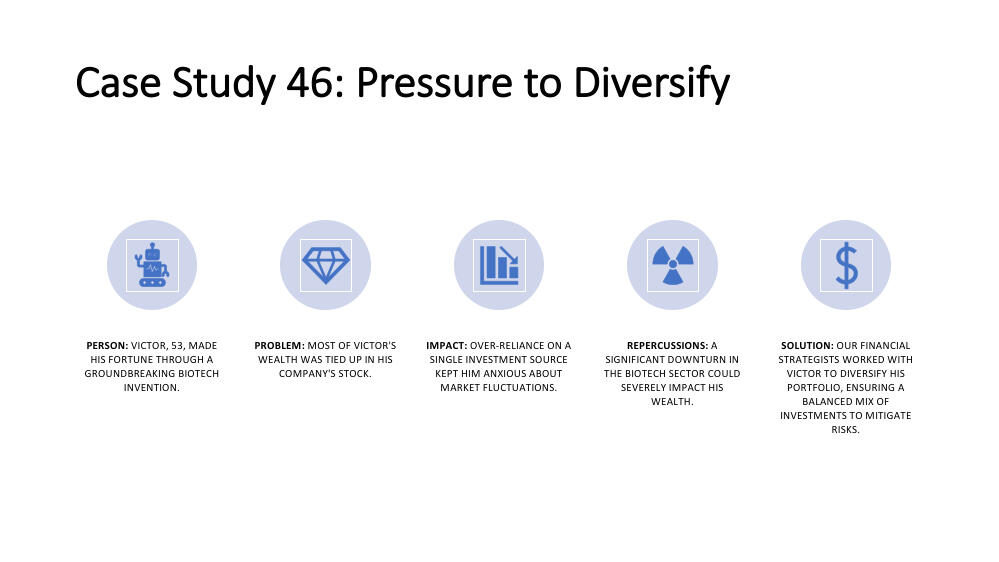 Case Study 46: Pressure to Diversify

PERSON: VICTOR, 53, MADE HIS FORTUNE THROUGH A GROUNDBREAKING BIOTECH INVENTION.

PROBLEM: MOST OF VICTOR'S WEALTH WAS TIED UP IN HIS COMPANY'S STOCK.

IMPACT: OVER-RELIANCE ON A SINGLE INVESTMENT SOURCE KEPT HIM ANXIOUS ABOUT MARKET FLUCTUATIONS.

REPERCUSSIONS: A SIGNIFICANT DOWNTURN IN THE BIOTECH SECTOR COULD SEVERELY IMPACT HIS WEALTH.

SOLUTION: OUR FINANCIAL STRATEGISTS WORKED WITH VICTOR TO DIVERSIFY HIS PORTFOLIO, ENSURING A BALANCED MIX OF INVESTMENTS TO MITIGATE RISKS.